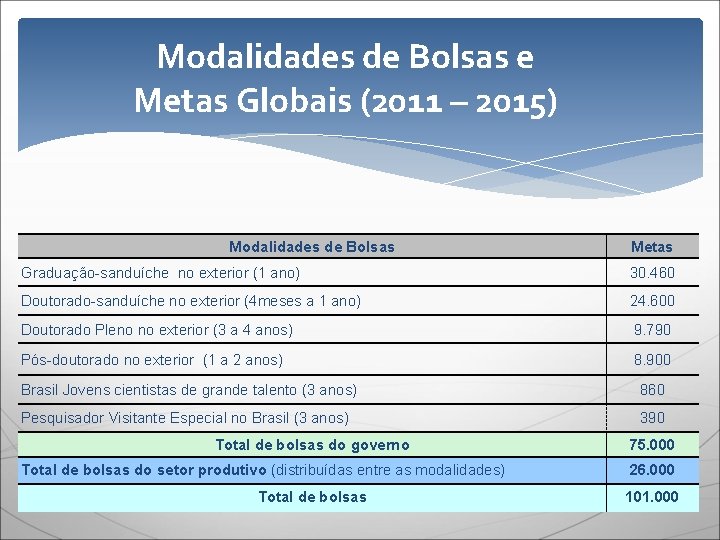 Modalidades de Bolsas e Metas Globais (2011 – 2015)

| Modalidades de Bolsas | Metas |
|---|---|
| Graduação-sanduíche no exterior (1 ano) | 30.460 |
| Doutorado-sanduíche no exterior (4meses a 1 ano) | 24.600 |
| Doutorado Pleno no exterior (3 a 4 anos) | 9.790 |
| Pós-doutorado no exterior (1 a 2 anos) | 8.900 |
| Brasil Jovens cientistas de grande talento (3 anos) | 860 |
| Pesquisador Visitante Especial no Brasil (3 anos) | 390 |
| Total de bolsas do governo | 75.000 |
| Total de bolsas do setor produtivo (distribuídas entre as modalidades) | 26.000 |
| Total de bolsas | 101.000 |